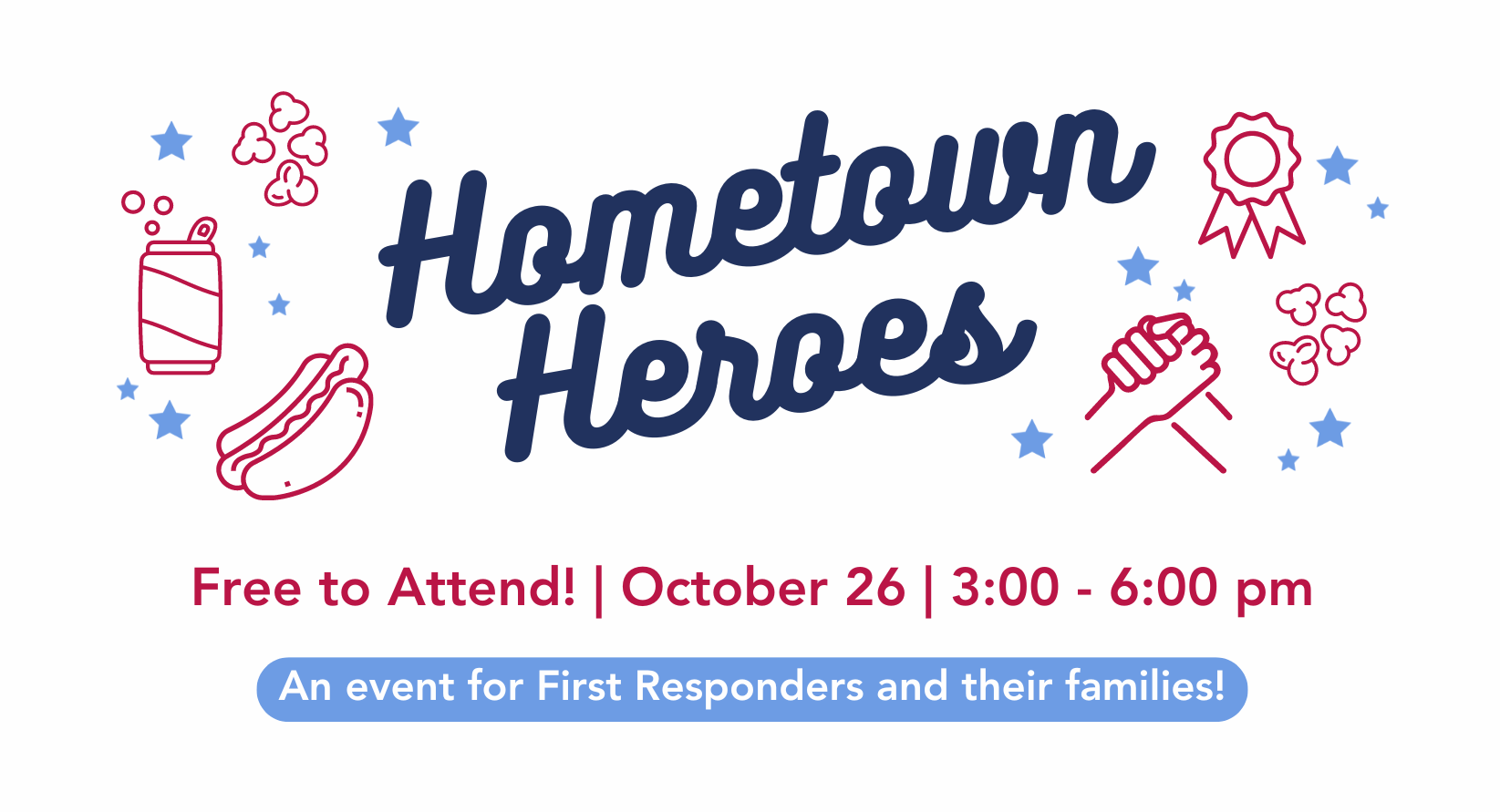 Hometown Heroes

Free to Attend! | October 26 | 3:00 - 6:00 pm

An event for First Responders and their families!